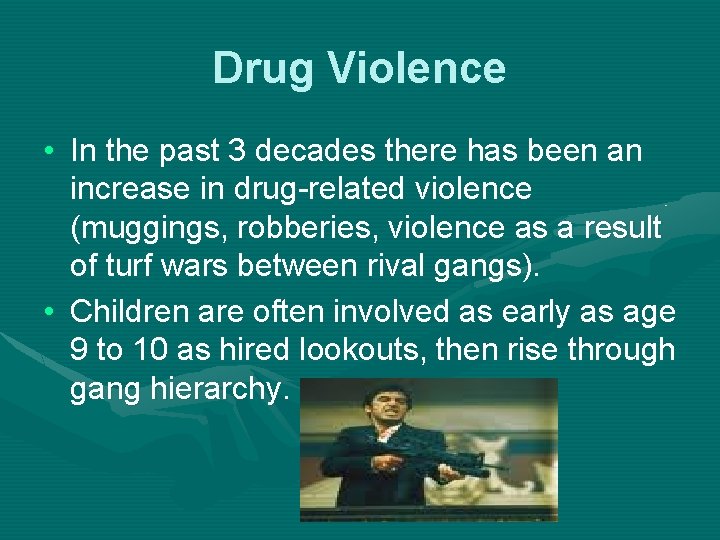 Drug Violence

• In the past 3 decades there has been an increase in drug-related violence (muggings, robberies, violence as a result of turf wars between rival gangs).

• Children are often involved as early as age 9 to 10 as hired lookouts, then rise through gang hierarchy.